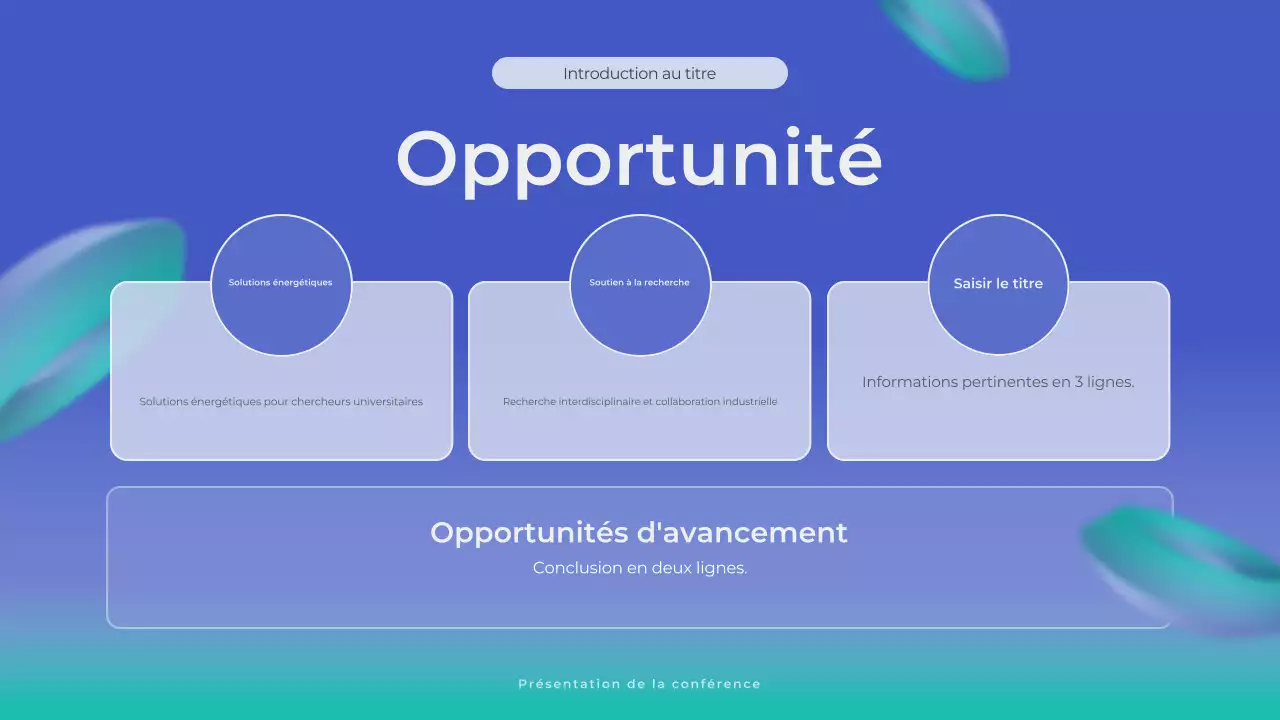 Introduction au titre

Opportunité

Solutions énergétiques

Solutions énergétiques pour chercheurs universitaires

Soutien à la recherche

Recherche interdisciplinaire et collaboration industrielle

Saisir le titre

Informations pertinentes en 3 lignes.

Opportunités d'avancement

Conclusion en deux lignes.

Présentation de la conférence